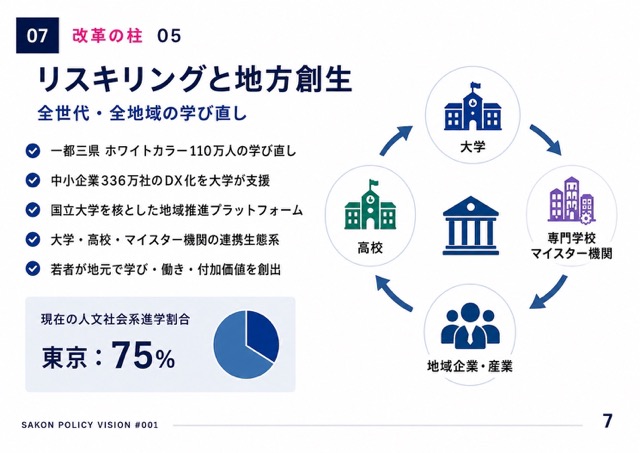 07 改革の柱 05

リスキリングと地方創生

全世代・全地域の学び直し

一都三県 ホワイトカラー110万人の学び直し

中小企業336万社のDX化を大学が支援

国立大学を核とした地域推進プラットフォーム

大学・高校・マイスター機関の連携生態系

若者が地元で学び・働き・付加価値を創出

現在の人文社会系進学割合

東京：75%

大学

専門学校
マイスター機関

地域企業・産業

高校

SAKON POLICY VISION #001

7